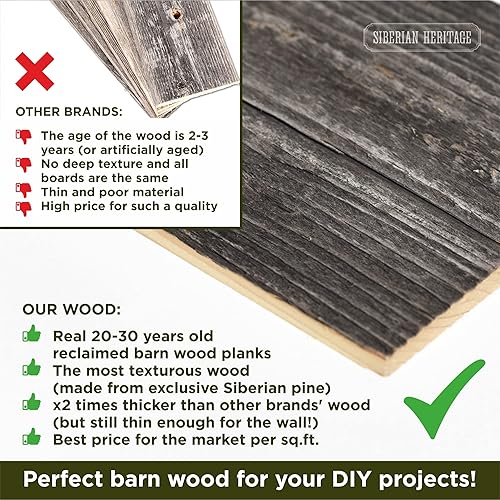 SIBERIAN HERITAGE

OTHER BRANDS:

The age of the wood is 2-3 years (or artificially aged)
No deep texture and all boards are the same
Thin and poor material
High price for such a quality

OUR WOOD:

Real 20-30 years old reclaimed barn wood planks
The most texturous wood (made from exclusive Siberian pine)
x2 times thicker than other brands' wood (but still thin enough for the wall!)
Best price for the market per sq.ft.

Perfect barn wood for your DIY projects!